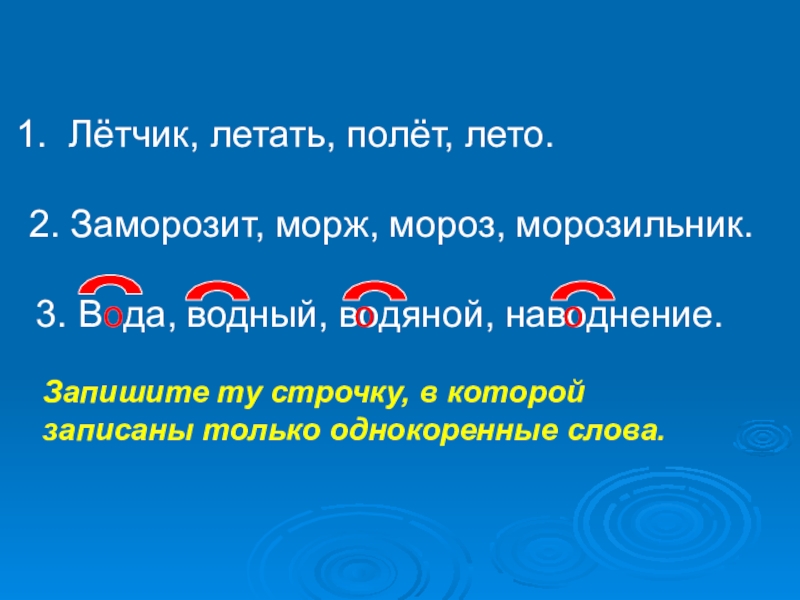 1. Лётчик, летать, полёт, лето.

2. Заморозит, морж, мороз, морозильник.

3. Вода, водный, водяной, наводнение.

Запишите ту строчку, в которой записаны только однокоренные слова.